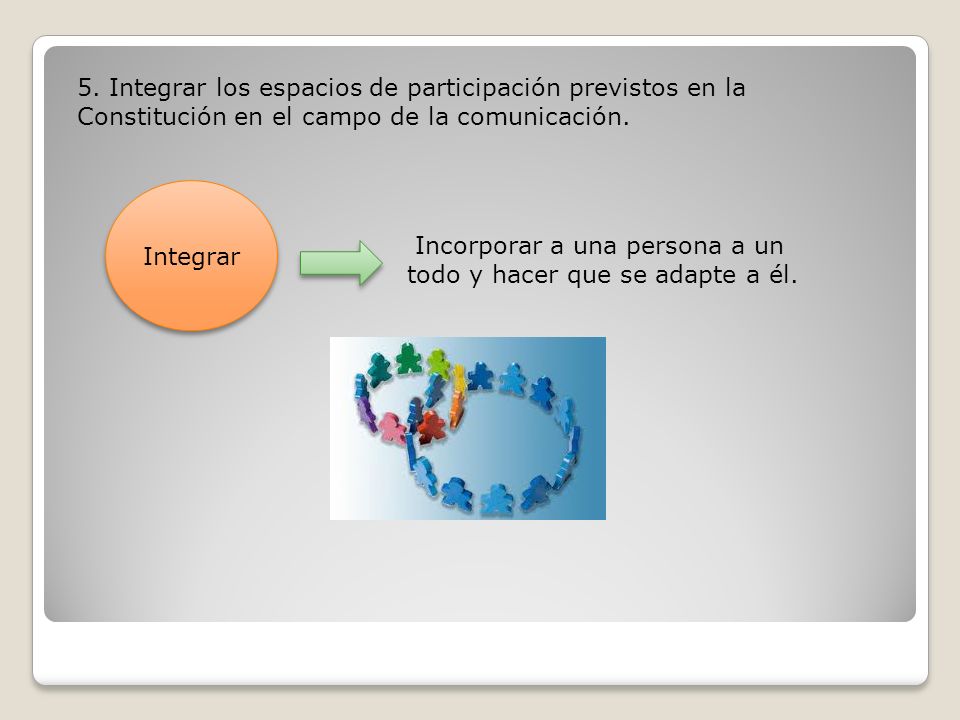 5. Integrar los espacios de participación previstos en la Constitución en el campo de la comunicación.

Integrar

Incorporar a una persona a un todo y hacer que se adapte a él.